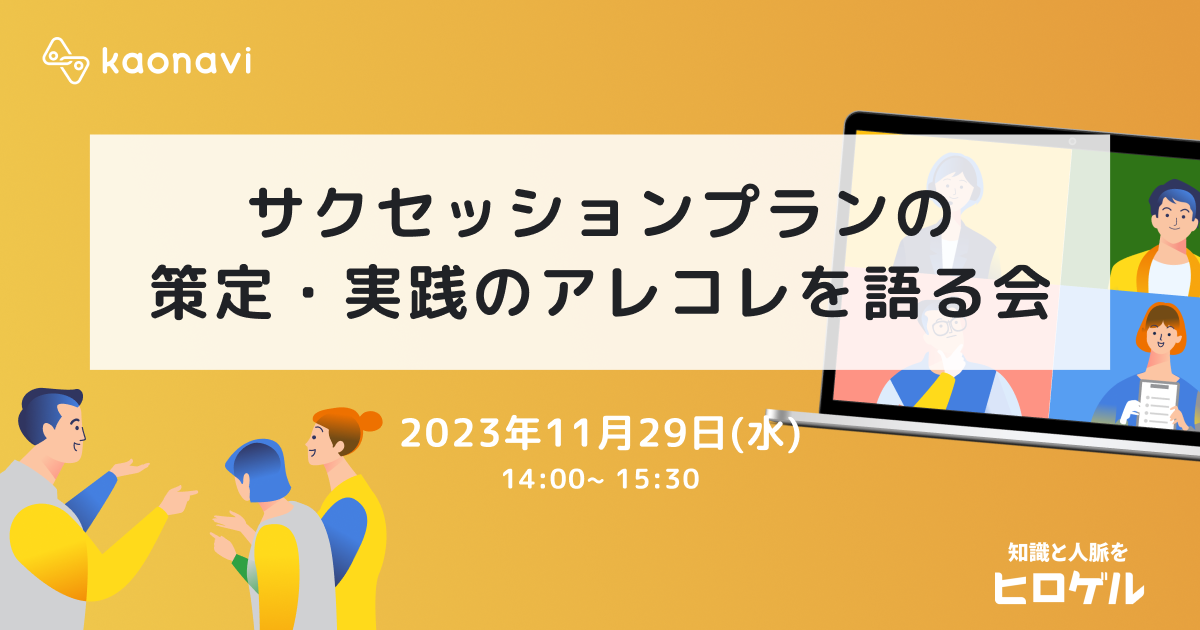 kaonavi

サクセッションプランの
策定・実践のアレコレを語る会

2023年11月29日(水)
14:00~ 15:30

知識と人脈を
ヒロゲル